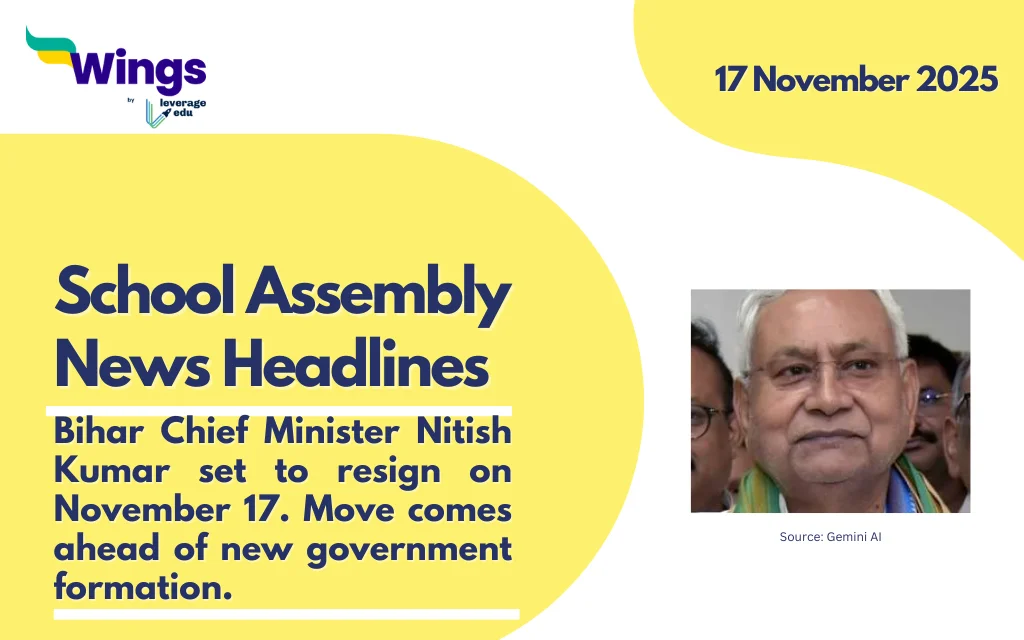 Wings
by
leverage edu

17 November 2025

School Assembly News Headlines

Bihar Chief Minister Nitish Kumar set to resign on November 17. Move comes ahead of new government formation.

Source: Gemini AI